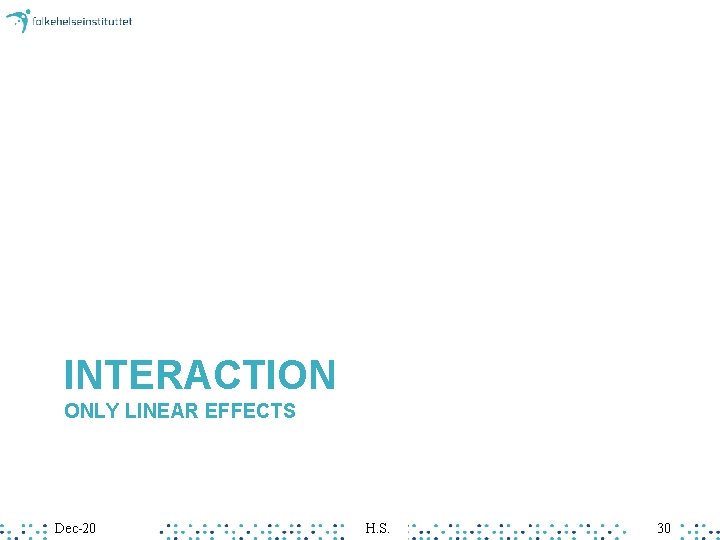 folkehelseinstituttet

INTERACTION
ONLY LINEAR EFFECTS

Dec-20 H.S. 30